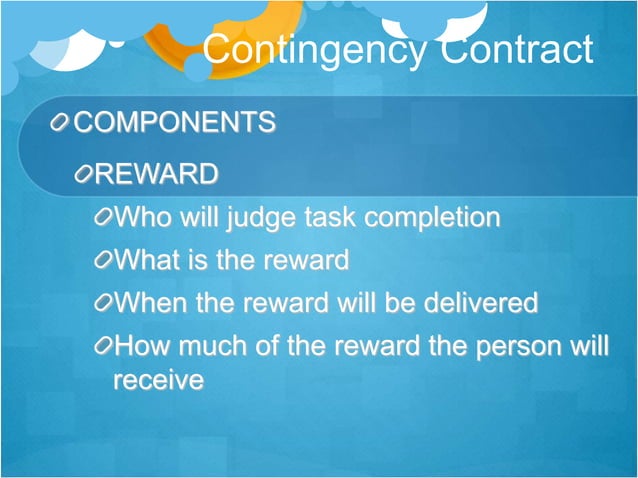 Contingency Contract

COMPONENTS

REWARD

Who will judge task completion

What is the reward

When the reward will be delivered

How much of the reward the person will receive